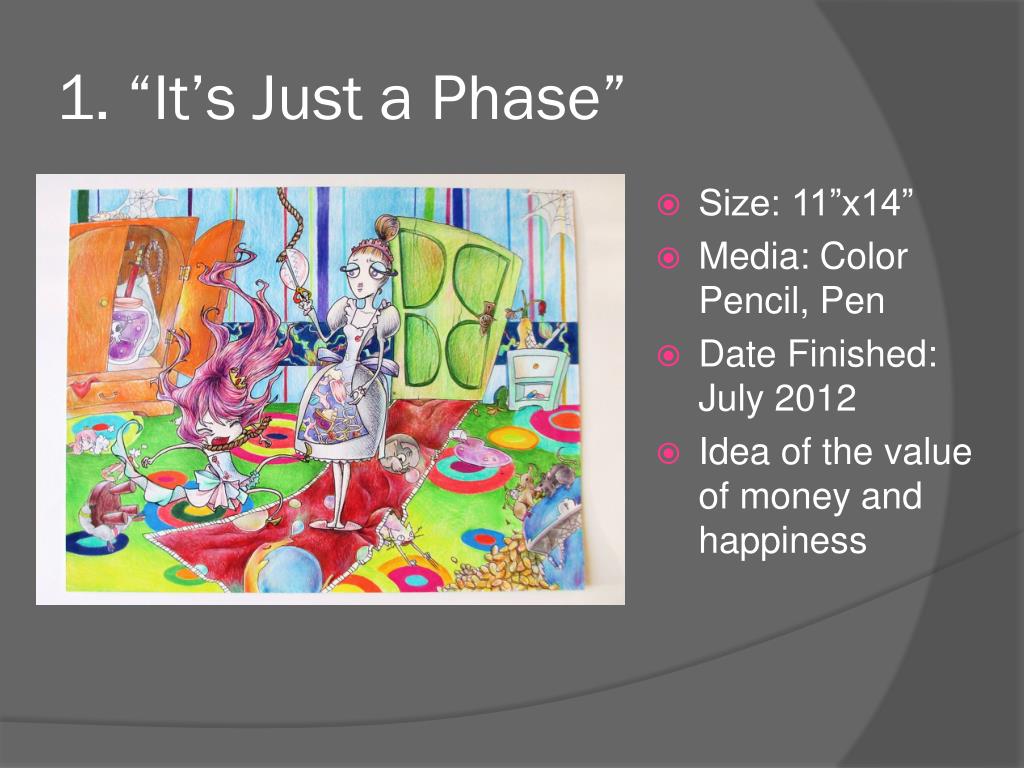 1. “It’s Just a Phase”

Size: 11”x14”

Media: Color Pencil, Pen

Date Finished: July 2012

Idea of the value of money and happiness